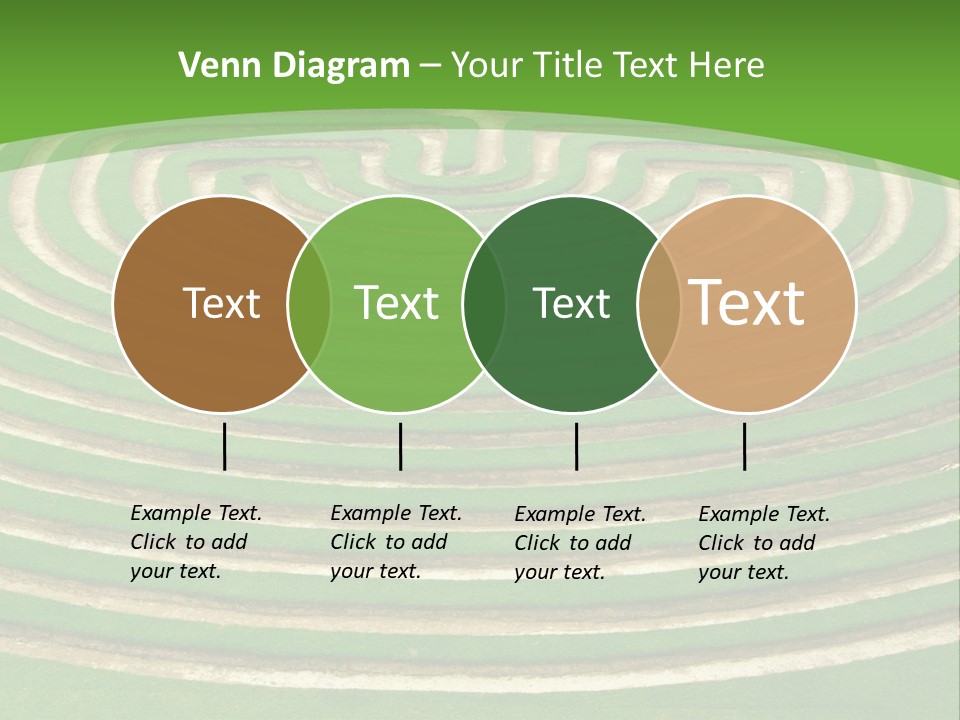 Venn Diagram – Your Title Text Here

Text

Text

Text

Text

Example Text. Click to add your text.

Example Text. Click to add your text.

Example Text. Click to add your text.

Example Text. Click to add your text.